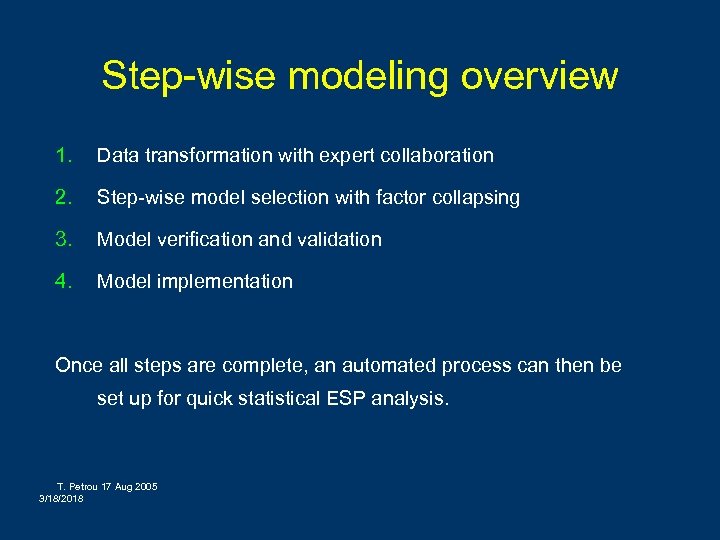 Step-wise modeling overview

1. Data transformation with expert collaboration

2. Step-wise model selection with factor collapsing

3. Model verification and validation

4. Model implementation

Once all steps are complete, an automated process can then be set up for quick statistical ESP analysis.

T. Petrou 17 Aug 2005
3/18/2018